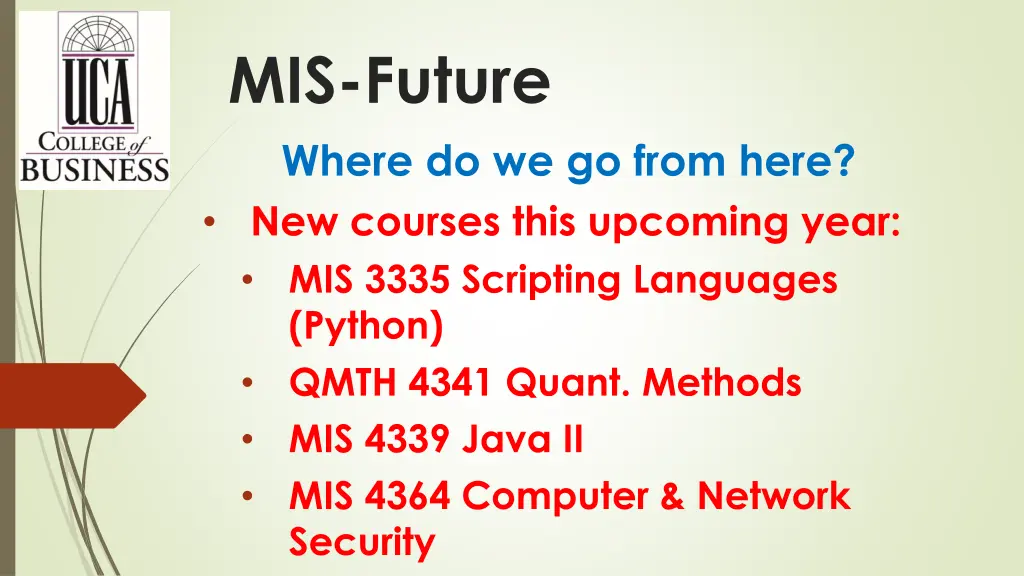 UCA
COLLEGE of
BUSINESS

MIS-Future

Where do we go from here?

• New courses this upcoming year:
  • MIS 3335 Scripting Languages (Python)
  • QMTH 4341 Quant. Methods
  • MIS 4339 Java II
  • MIS 4364 Computer & Network Security